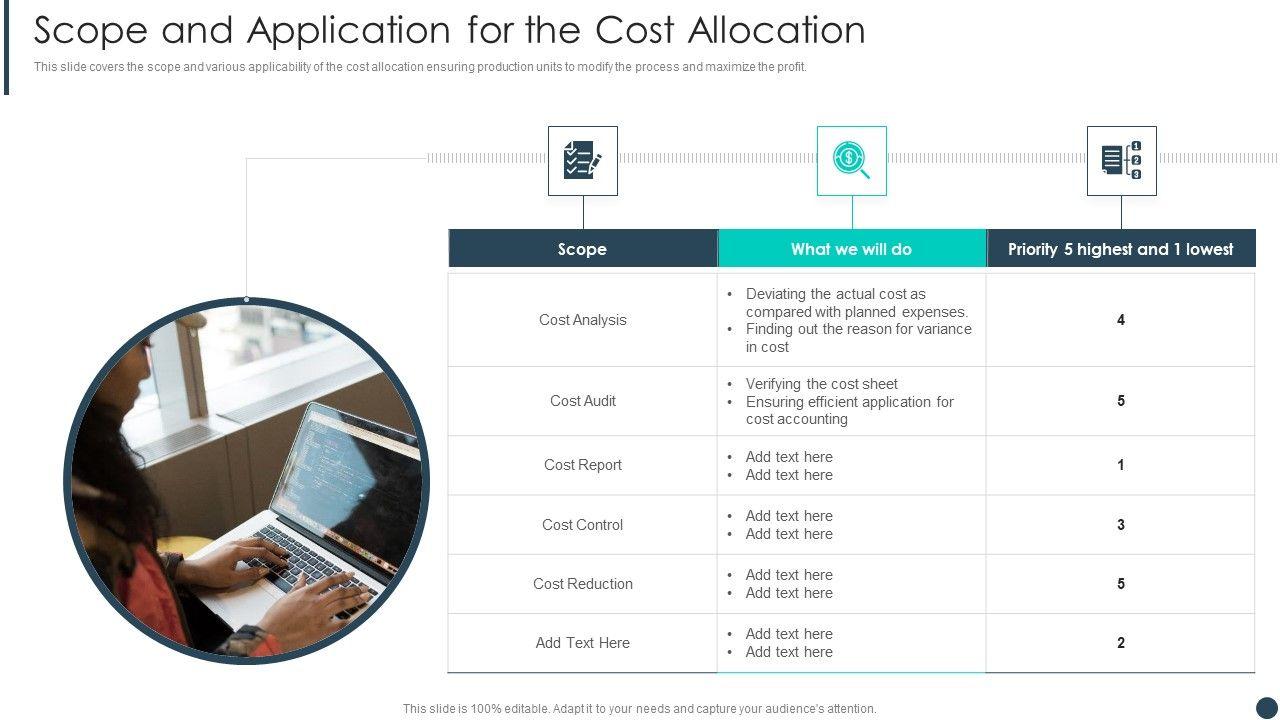 Scope and Application for the Cost Allocation

This slide covers the scope and various applicability of the cost allocation ensuring production units to modify the process and maximize the profit.

| Scope | What we will do | Priority 5 highest and 1 lowest |
|---|---|---|
| Cost Analysis | • Deviating the actual cost as compared with planned expenses. • Finding out the reason for variance in cost | 4 |
| Cost Audit | • Verifying the cost sheet • Ensuring efficient application for cost accounting | 5 |
| Cost Report | • Add text here • Add text here | 1 |
| Cost Control | • Add text here • Add text here | 3 |
| Cost Reduction | • Add text here • Add text here | 5 |
| Add Text Here | • Add text here • Add text here | 2 |

This slide is 100% editable. Adapt it to your needs and capture your audience's attention.